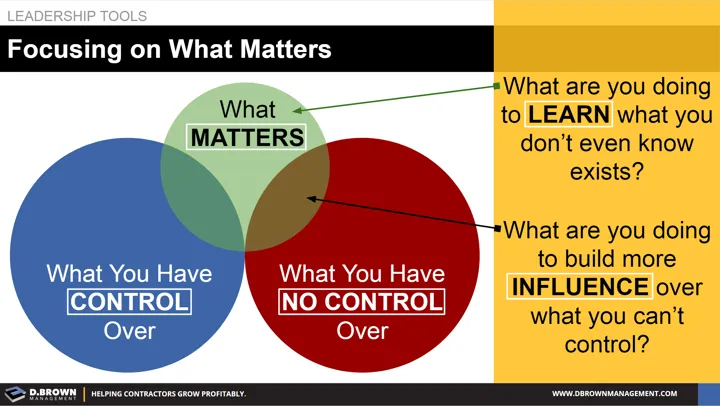 LEADERSHIP TOOLS

Focusing on What Matters

What MATTERS

What You Have CONTROL Over

What You Have NO CONTROL Over

What are you doing to LEARN what you don't even know exists?

What are you doing to build more INFLUENCE over what you can't control?

D.BROWN MANAGEMENT | HELPING CONTRACTORS GROW PROFITABLY.

WWW.DBROWNMANAGEMENT.COM